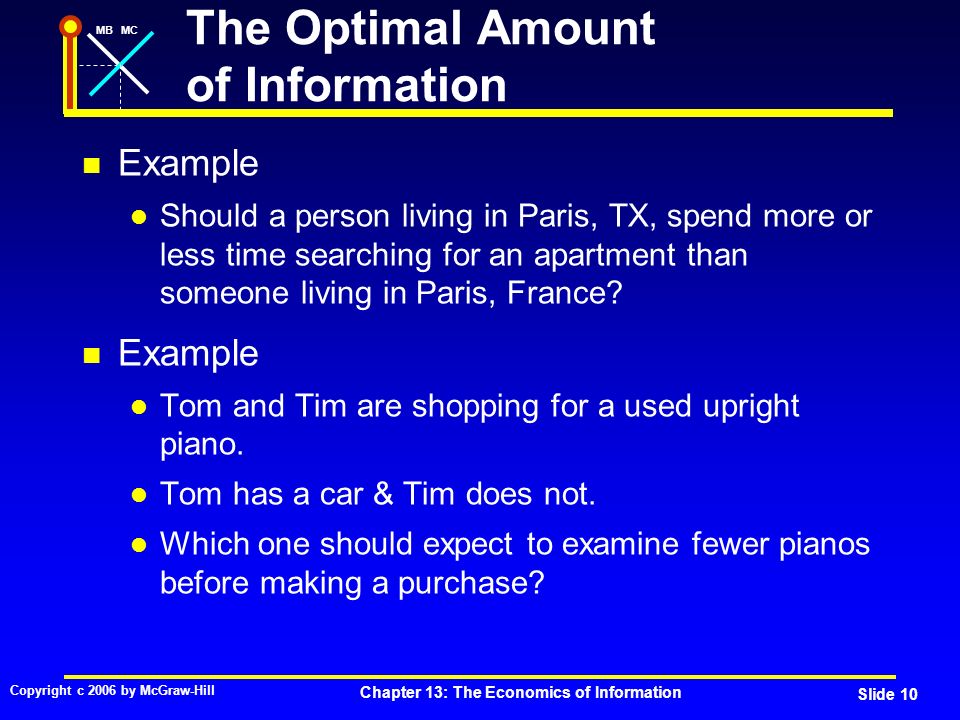 MB MC

The Optimal Amount of Information

Example

Should a person living in Paris, TX, spend more or less time searching for an apartment than someone living in Paris, France?

Example

Tom and Tim are shopping for a used upright piano.

Tom has a car & Tim does not.

Which one should expect to examine fewer pianos before making a purchase?

Copyright c 2006 by McGraw-Hill

Chapter 13: The Economics of Information

Slide 10